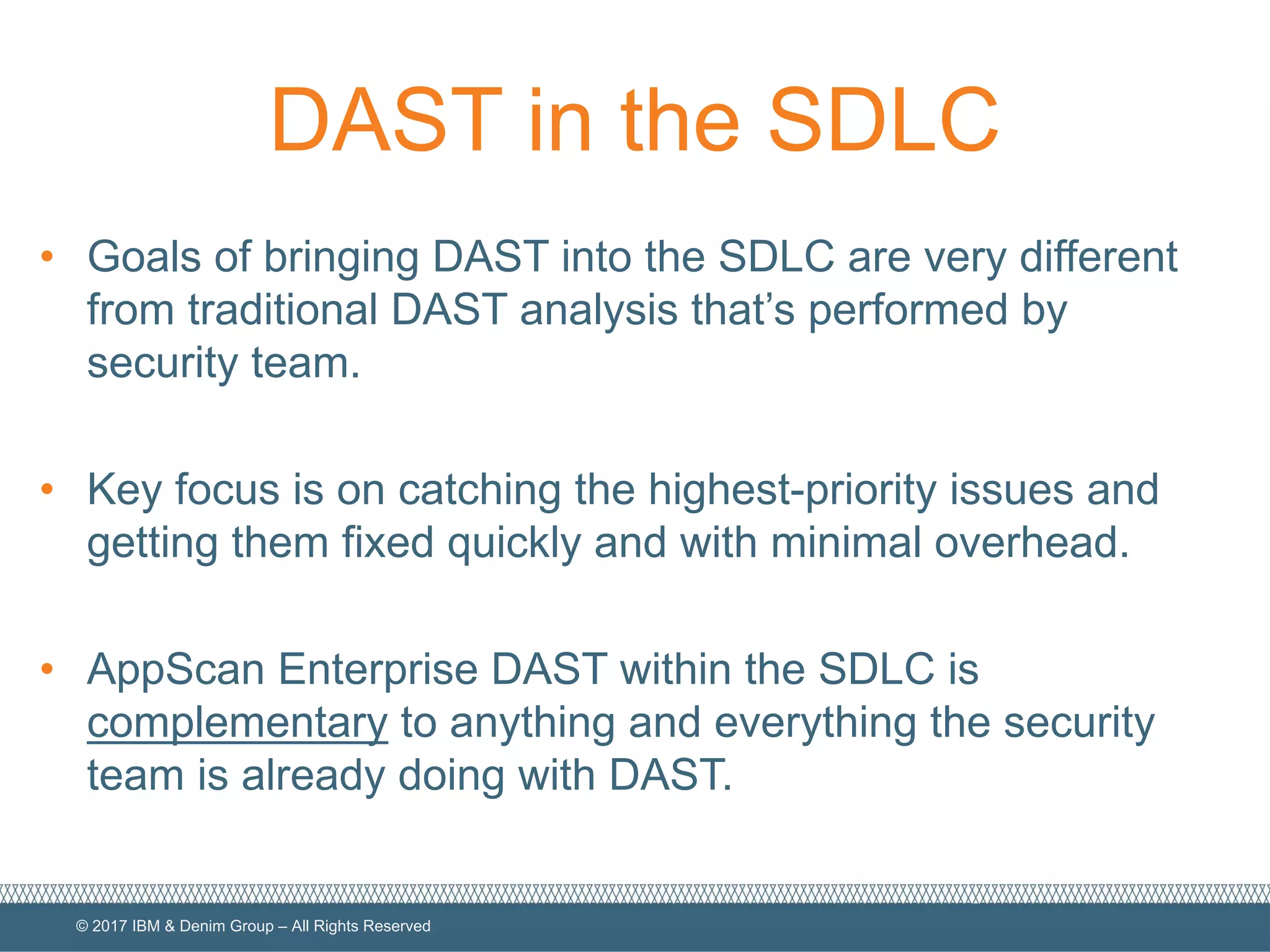 DAST in the SDLC

• Goals of bringing DAST into the SDLC are very different from traditional DAST analysis that's performed by security team.

• Key focus is on catching the highest-priority issues and getting them fixed quickly and with minimal overhead.

• AppScan Enterprise DAST within the SDLC is complementary to anything and everything the security team is already doing with DAST.

© 2017 IBM & Denim Group – All Rights Reserved